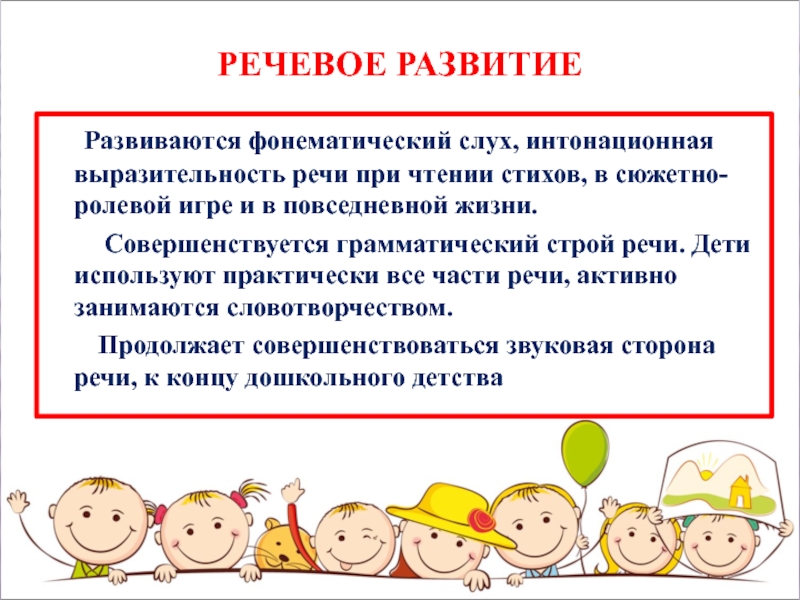 РЕЧЕВОЕ РАЗВИТИЕ

Развиваются фонематический слух, интонационная выразительность речи при чтении стихов, в сюжетно-ролевой игре и в повседневной жизни.

Совершенствуется грамматический строй речи. Дети используют практически все части речи, активно занимаются словотворчеством.

Продолжает совершенствоваться звуковая сторона речи, к концу дошкольного детства